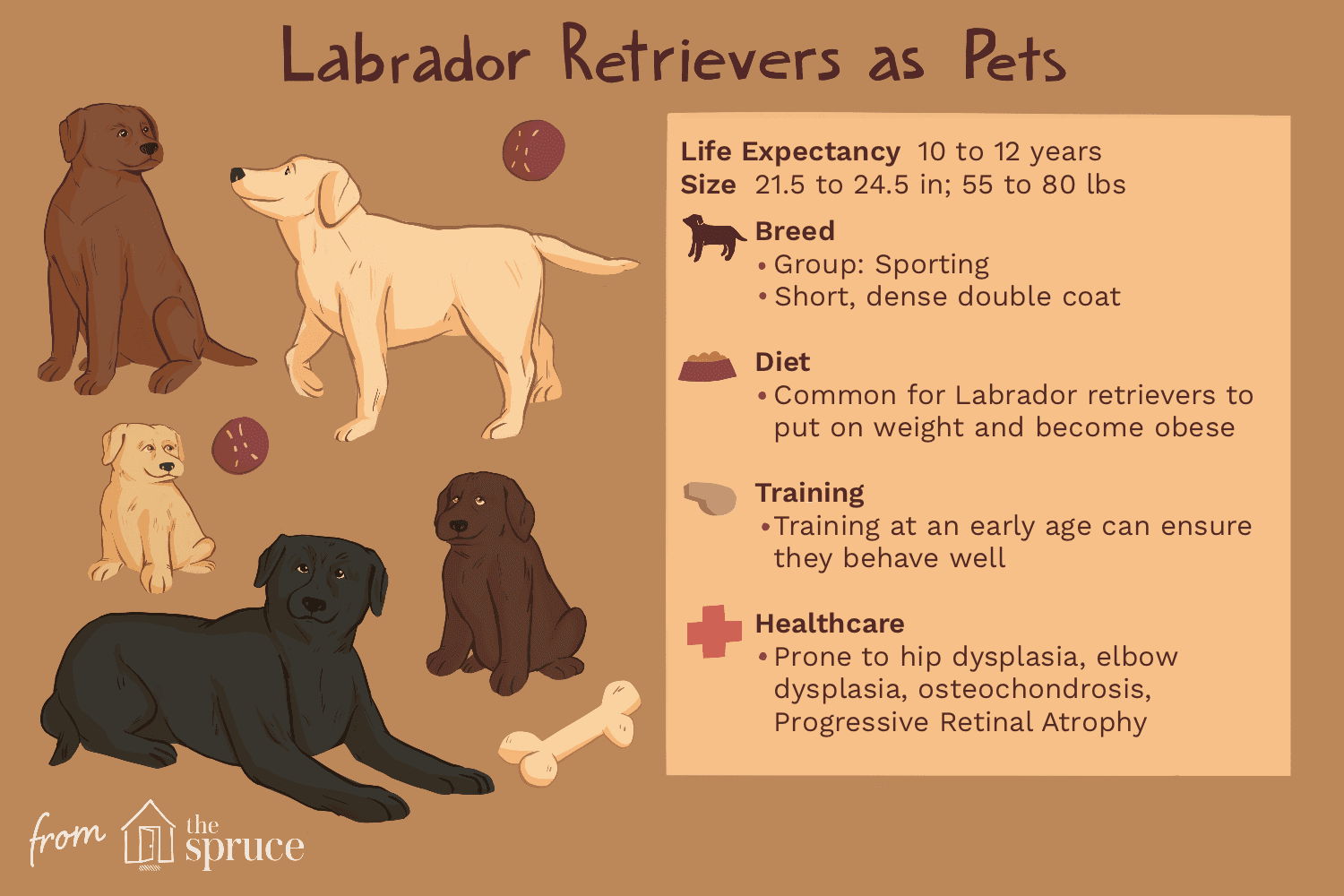 Labrador Retrievers as Pets

Life Expectancy 10 to 12 years
Size 21.5 to 24.5 in; 55 to 80 lbs

Breed
• Group: Sporting
• Short, dense double coat

Diet
• Common for Labrador retrievers to put on weight and become obese

Training
• Training at an early age can ensure they behave well

Healthcare
• Prone to hip dysplasia, elbow dysplasia, osteochondrosis, Progressive Retinal Atrophy

from the spruce